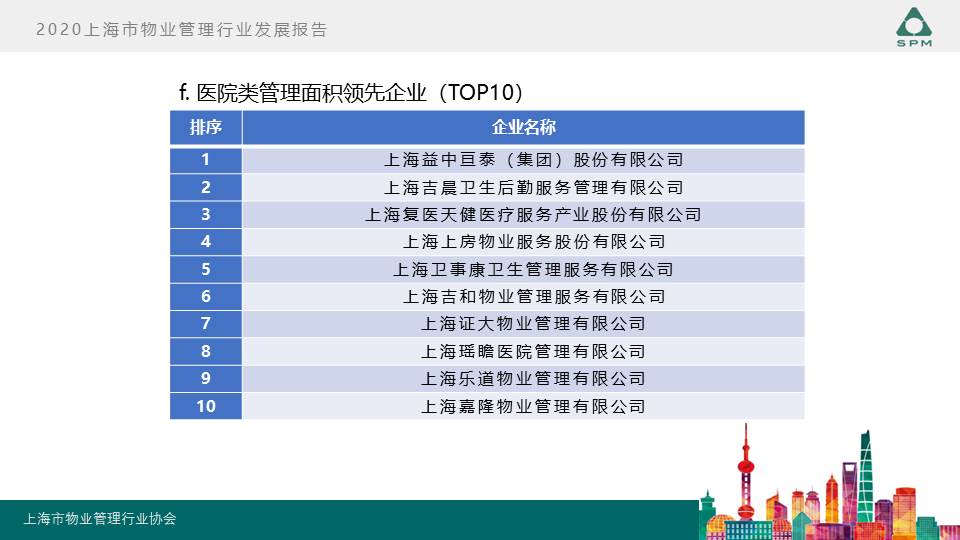 2020上海市物业管理行业发展报告

SPM

f. 医院类管理面积领先企业（TOP10）

| 排序 | 企业名称 |
|---|---|
| 1 | 上海益中亘泰（集团）股份有限公司 |
| 2 | 上海吉晨卫生后勤服务管理有限公司 |
| 3 | 上海复医天健医疗服务产业股份有限公司 |
| 4 | 上海上房物业服务股份有限公司 |
| 5 | 上海卫事康卫生管理服务有限公司 |
| 6 | 上海吉和物业管理服务有限公司 |
| 7 | 上海证大物业管理有限公司 |
| 8 | 上海瑶瞻医院管理有限公司 |
| 9 | 上海乐道物业管理有限公司 |
| 10 | 上海嘉隆物业管理有限公司 |

上海市物业管理行业协会